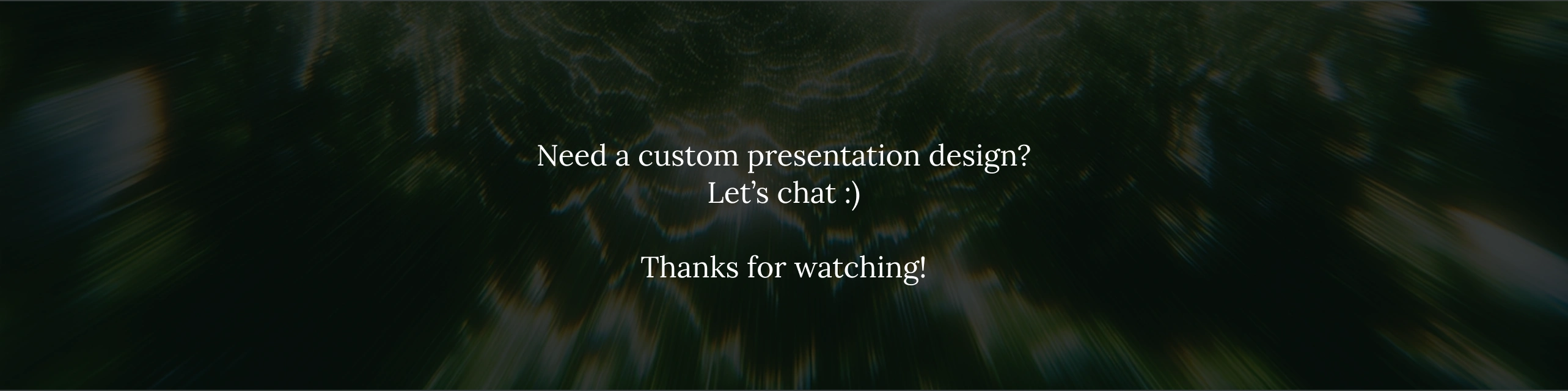 Need a custom presentation design?
Let’s chat :)

Thanks for watching!